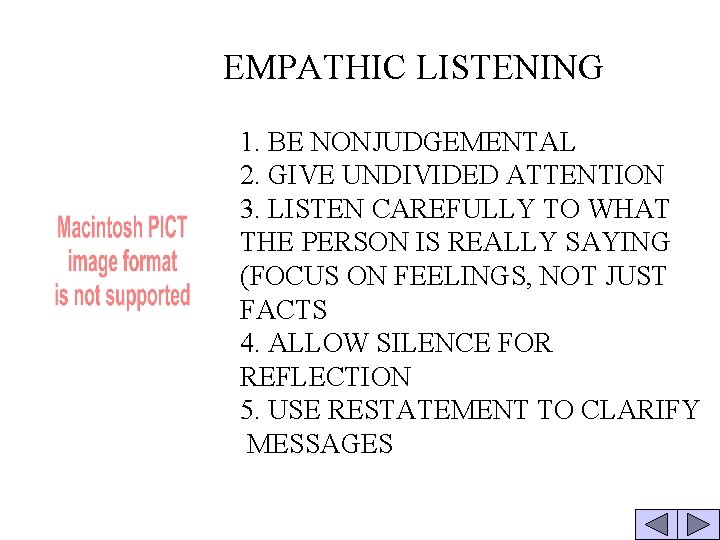 EMPATHIC LISTENING

Macintosh PICT image format is not supported

1. BE NONJUDGEMENTAL
2. GIVE UNDIVIDED ATTENTION
3. LISTEN CAREFULLY TO WHAT THE PERSON IS REALLY SAYING (FOCUS ON FEELINGS, NOT JUST FACTS
4. ALLOW SILENCE FOR REFLECTION
5. USE RESTATEMENT TO CLARIFY MESSAGES